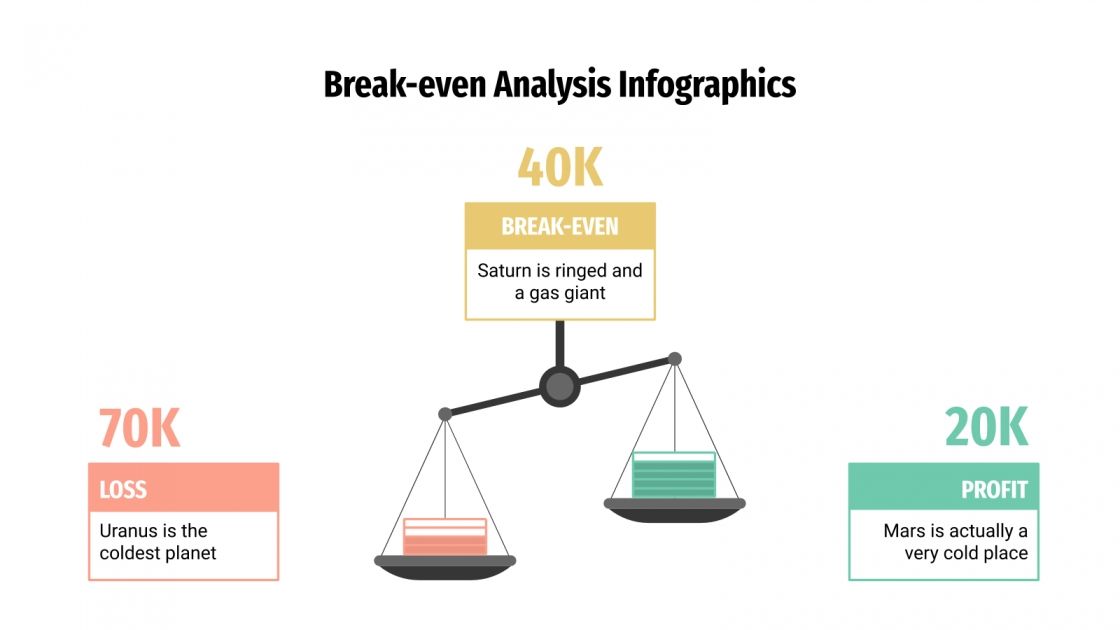 Break-even Analysis Infographics

40K

BREAK-EVEN

Saturn is ringed and a gas giant

70K

LOSS

Uranus is the coldest planet

20K

PROFIT

Mars is actually a very cold place